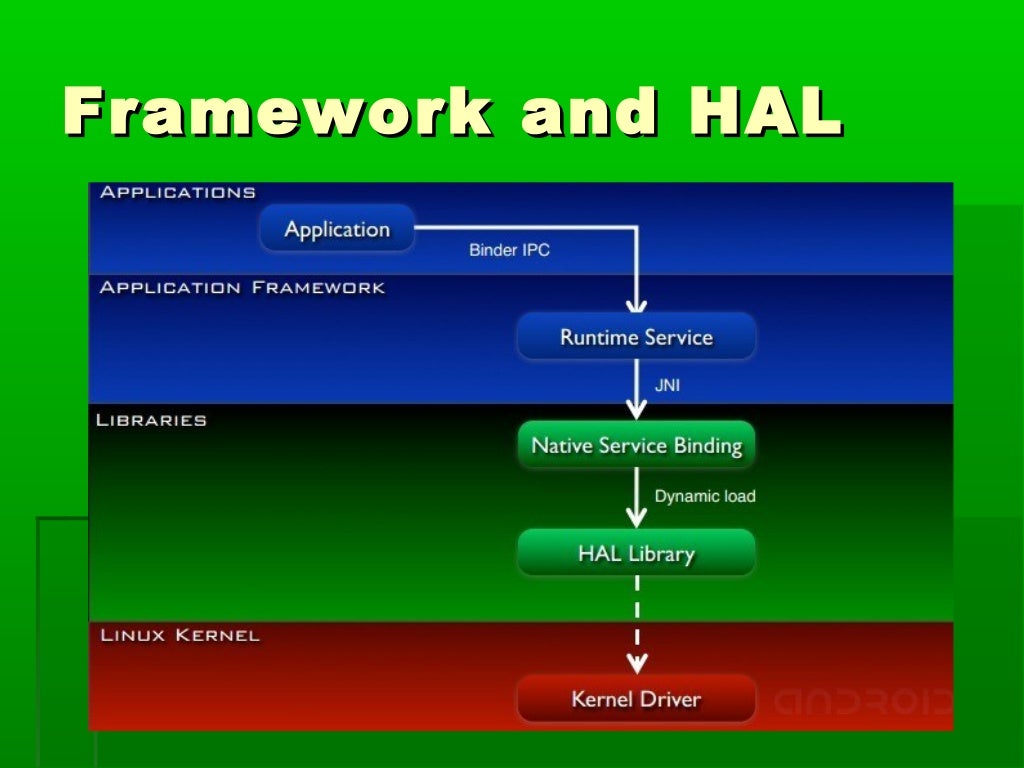 Framework and HAL

APPLICATIONS

Application

Binder IPC

APPLICATION FRAMEWORK

Runtime Service

JNI

LIBRARIES

Native Service Binding

Dynamic load

HAL Library

LINUX KERNEL

Kernel Driver

ANDROID